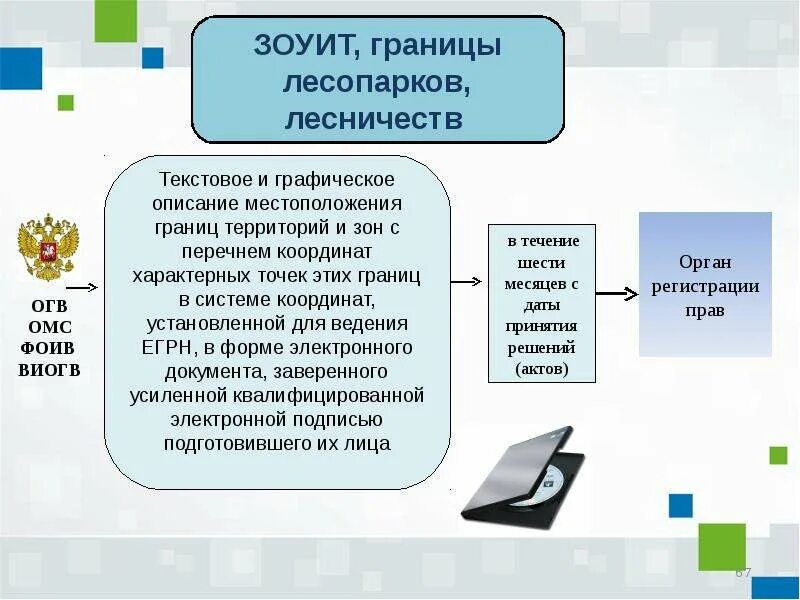 ЗОУИТ, границы лесопарков, лесничеств

ОГВ
ОМС
ФОИВ
ВИОГВ

Текстовое и графическое описание местоположения границ территорий и зон с перечнем координат характерных точек этих границ в системе координат, установленной для ведения ЕГРН, в форме электронного документа, заверенного усиленной квалифицированной электронной подписью подготовившего их лица

в течение шести месяцев с даты принятия решений (актов)

Орган регистрации прав

67